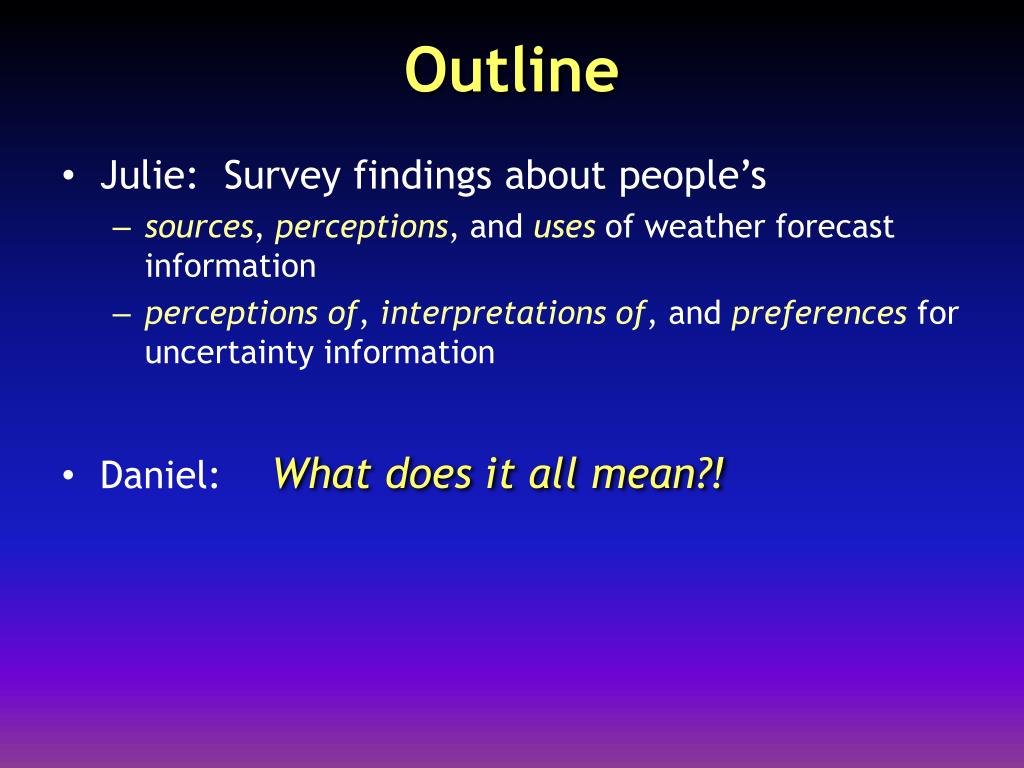 Outline

• Julie: Survey findings about people’s
– sources, perceptions, and uses of weather forecast information
– perceptions of, interpretations of, and preferences for uncertainty information

• Daniel: What does it all mean?!